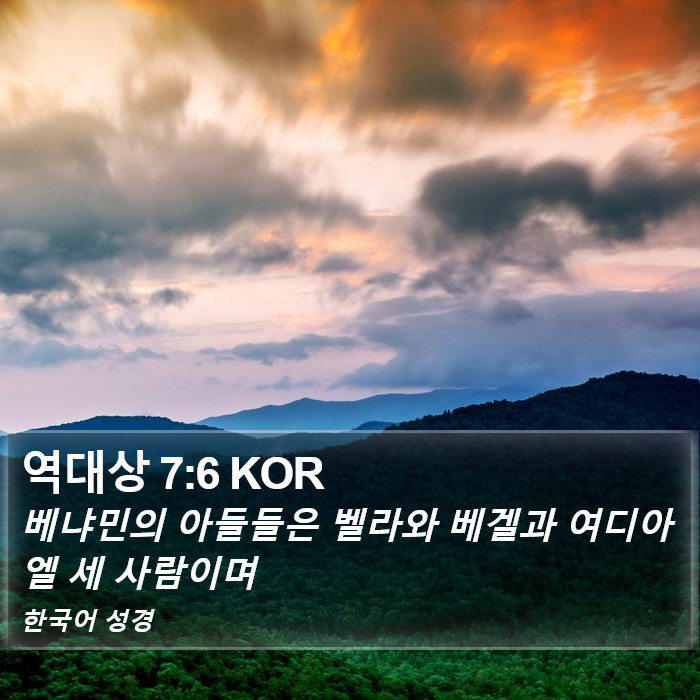 역대상 7:6 KOR

베냐민의 아들들은 벨라와 베겔과 여디아엘 세 사람이며

한국어 성경